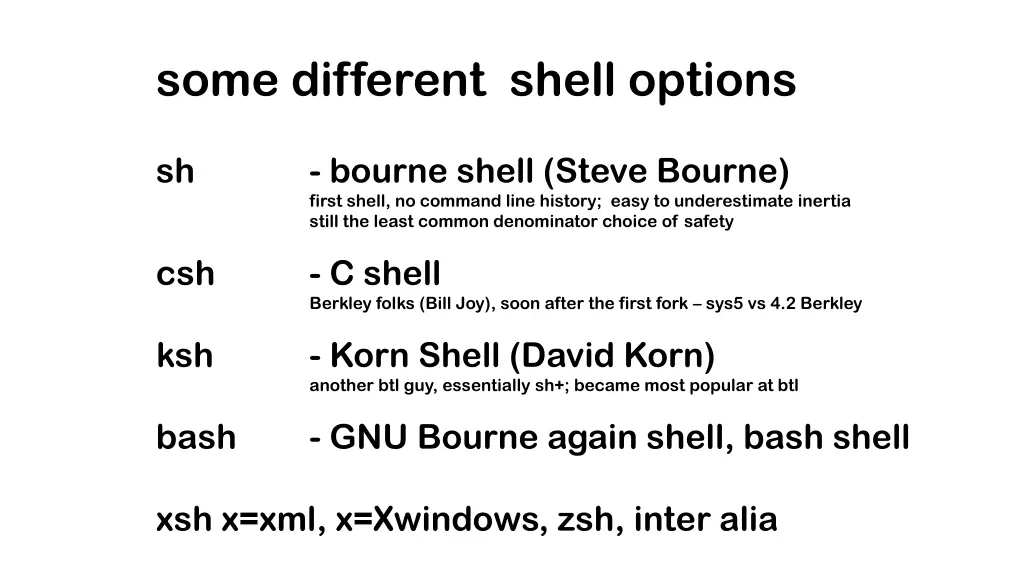 some different shell options

sh - bourne shell (Steve Bourne)
first shell, no command line history; easy to underestimate inertia
still the least common denominator choice of safety

csh - C shell
Berkley folks (Bill Joy), soon after the first fork – sys5 vs 4.2 Berkley

ksh - Korn Shell (David Korn)
another btl guy, essentially sh+; became most popular at btl

bash - GNU Bourne again shell, bash shell

xsh x=xml, x=Xwindows, zsh, inter alia